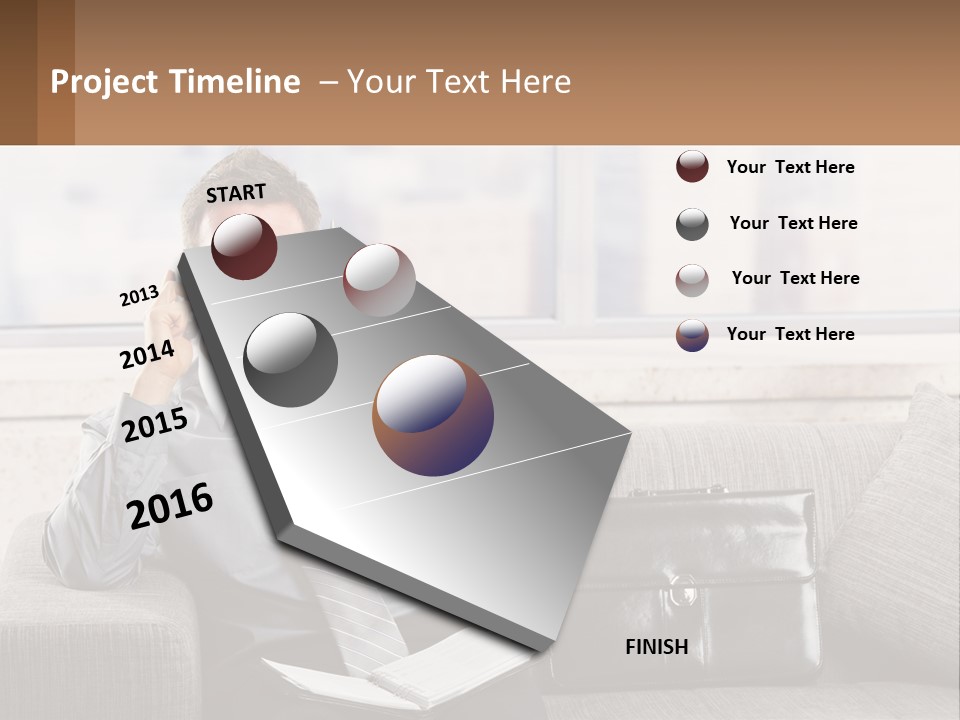 Project Timeline – Your Text Here

START

2013

2014

2015

2016

FINISH

Your Text Here

Your Text Here

Your Text Here

Your Text Here